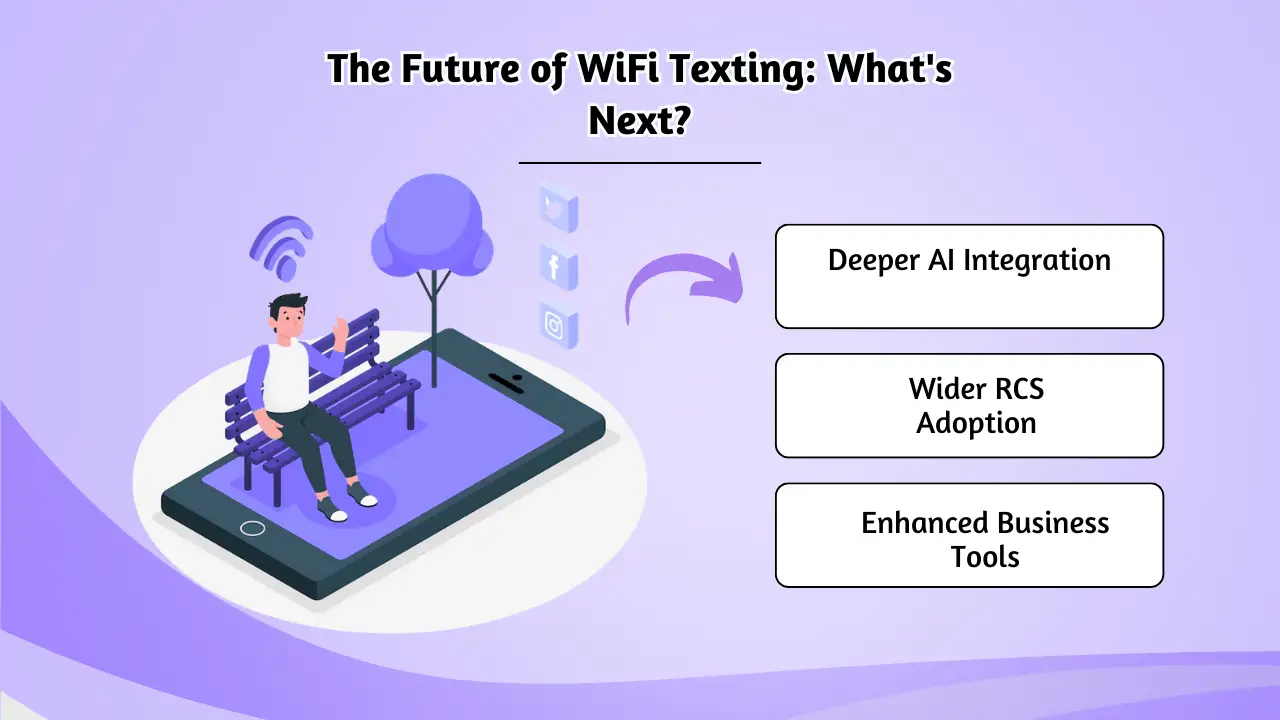 The Future of WiFi Texting: What's Next?

Deeper AI Integration

Wider RCS Adoption

Enhanced Business Tools